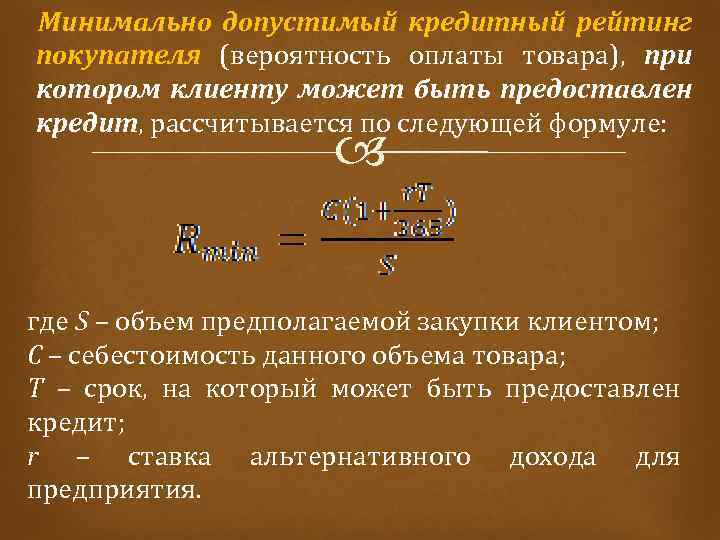 Минимально допустимый кредитный рейтинг покупателя (вероятность оплаты товара), при котором клиенту может быть предоставлен кредит, рассчитывается по следующей формуле:

$R_{min} = \frac{C(1+\frac{rT}{365})}{S}$

где $S$ – объем предполагаемой закупки клиентом;
$C$ – себестоимость данного объема товара;
$T$ – срок, на который может быть предоставлен кредит;
$r$ – ставка альтернативного дохода для предприятия.